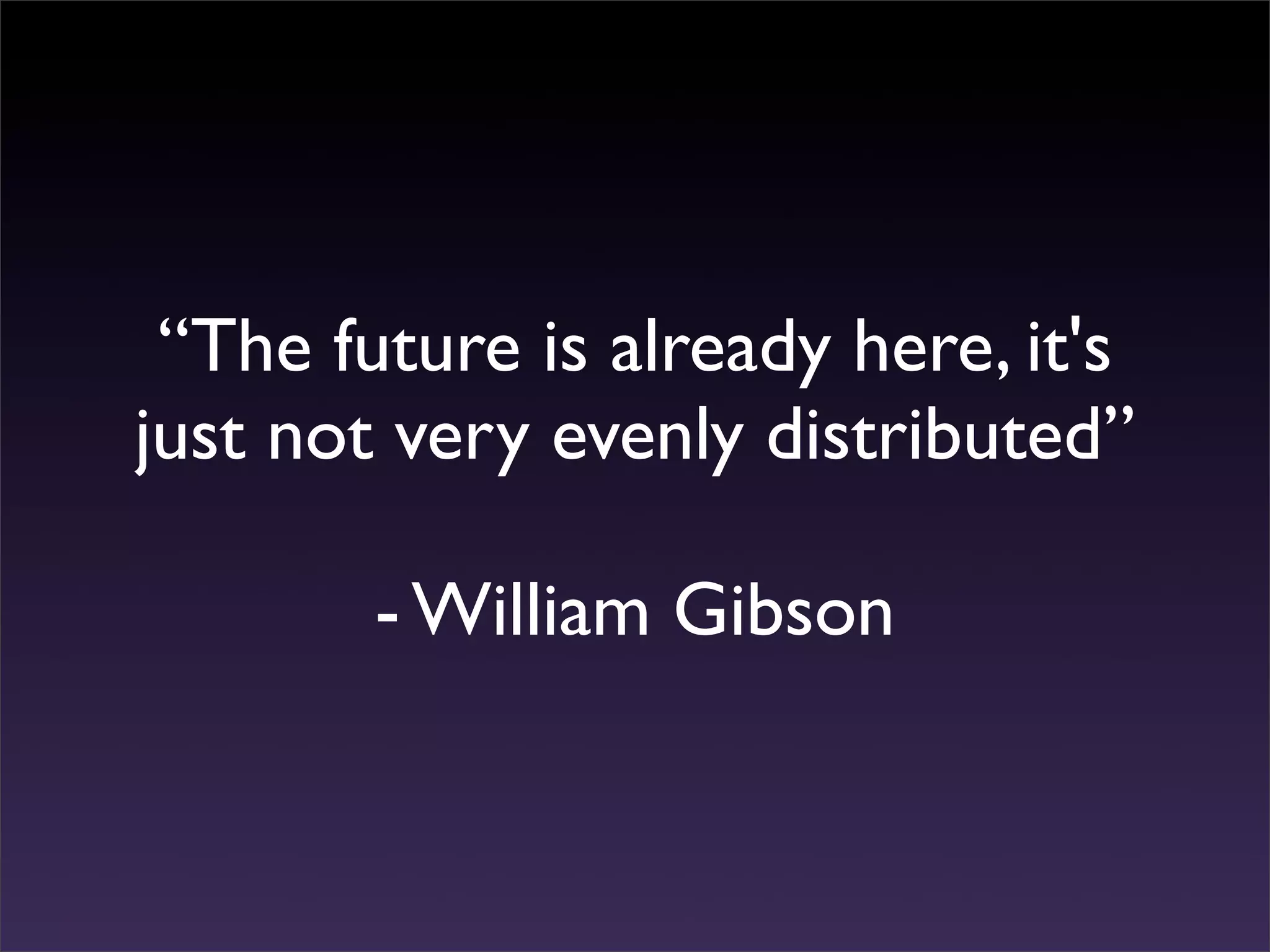 “The future is already here, it's just not very evenly distributed”

- William Gibson